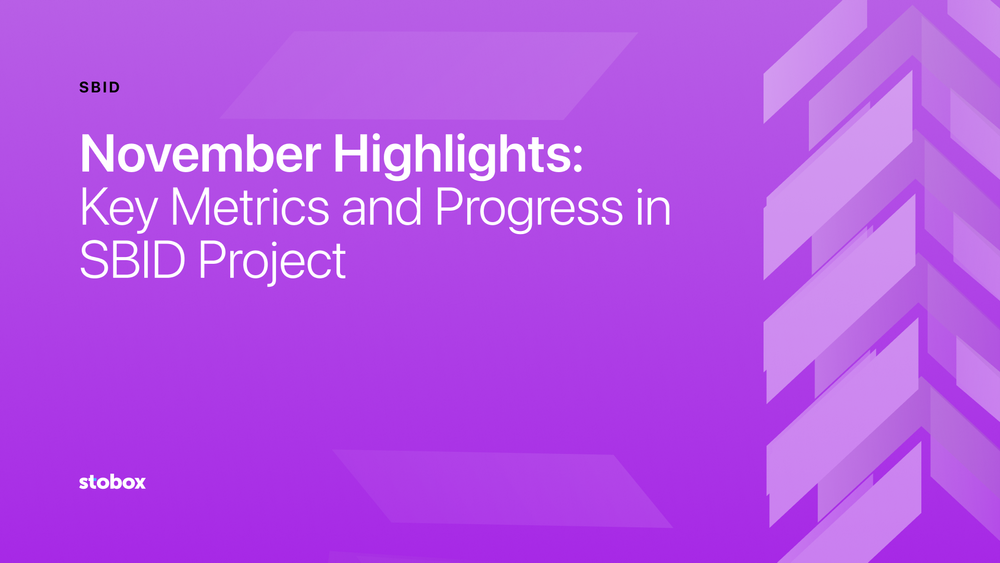 SBID

November Highlights:
Key Metrics and Progress in SBID Project

stobox